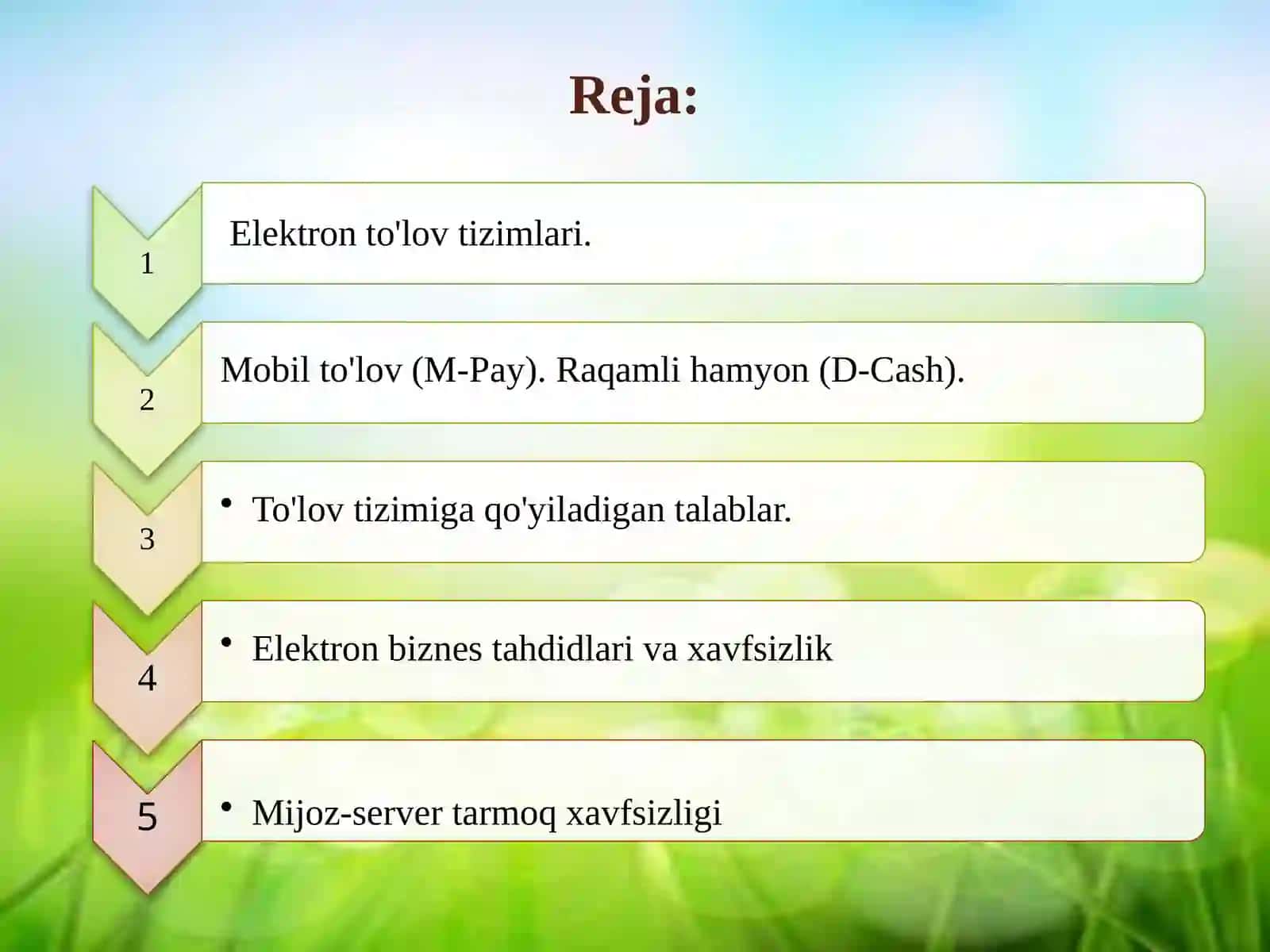 Reja:

1

Elektron to'lov tizimlari.

2

Mobil to'lov (M-Pay). Raqamli hamyon (D-Cash).

3

• To'lov tizimiga qo'yiladigan talablar.

4

• Elektron biznes tahdidlari va xavfsizlik

5

• Mijoz-server tarmoq xavfsizligi